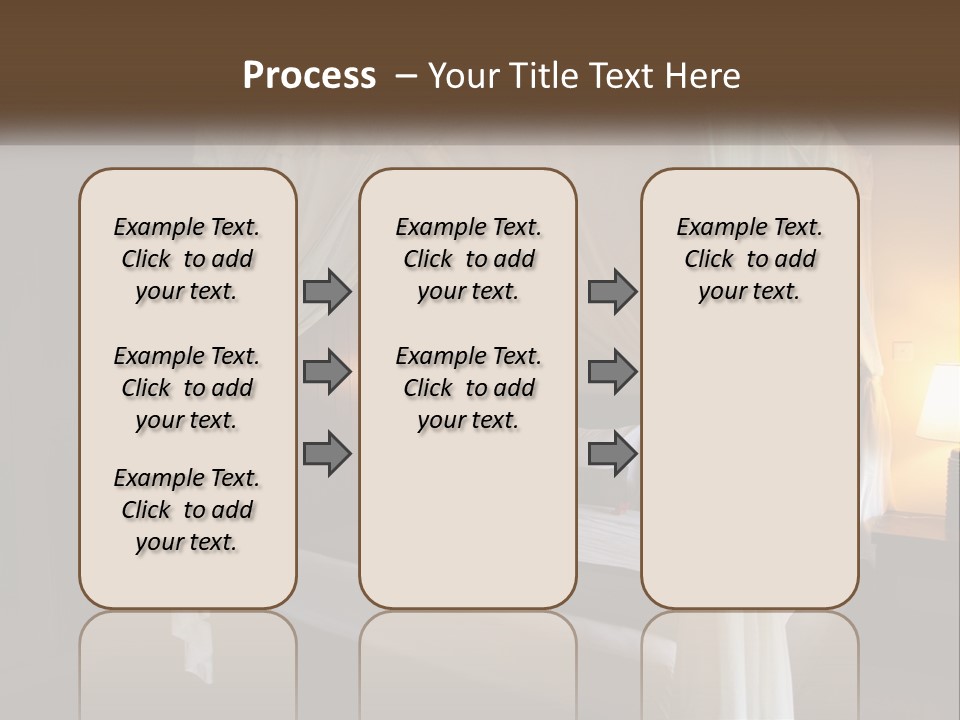 Process – Your Title Text Here

Example Text. Click to add your text.

Example Text. Click to add your text.

Example Text. Click to add your text.

Example Text. Click to add your text.

Example Text. Click to add your text.

Example Text. Click to add your text.